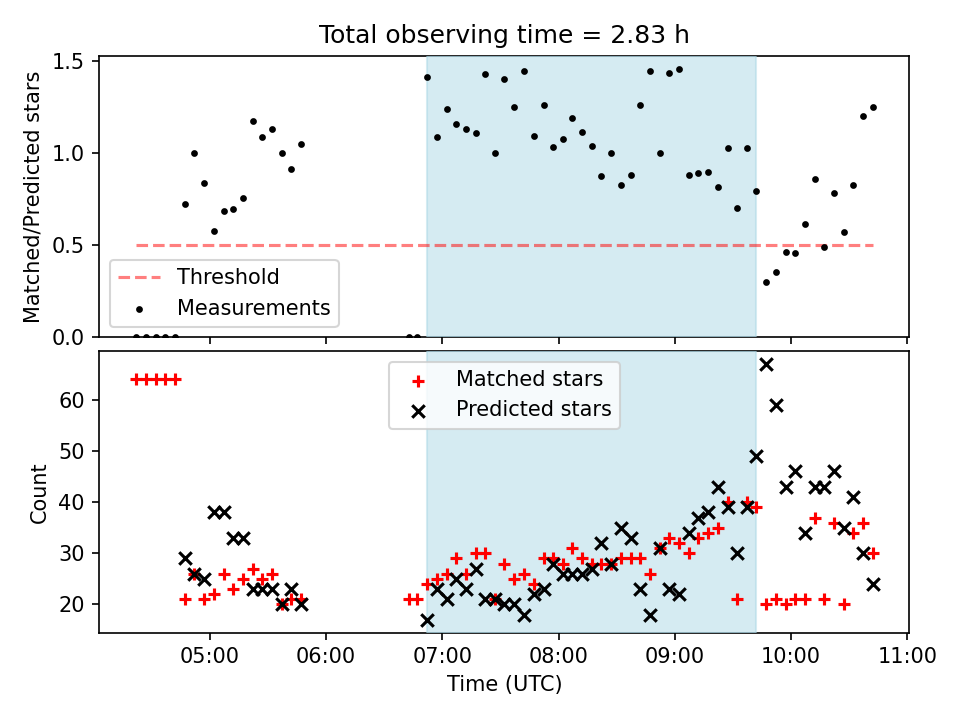 Total observing time = 2.83 h

Matched/Predicted stars

1.5
1.0
0.5
0.0

Threshold
Measurements

Matched stars
Predicted stars

Count

60
50
40
30
20

05:00
06:00
07:00
08:00
09:00
10:00
11:00

Time (UTC)